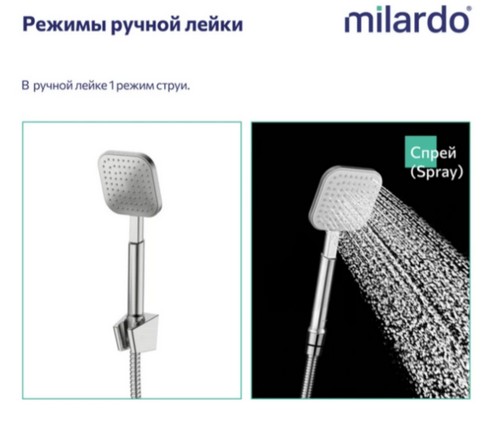 Режимы ручной лейки

milardo®

В ручной лейке 1 режим струи.

Спрей (Spray)